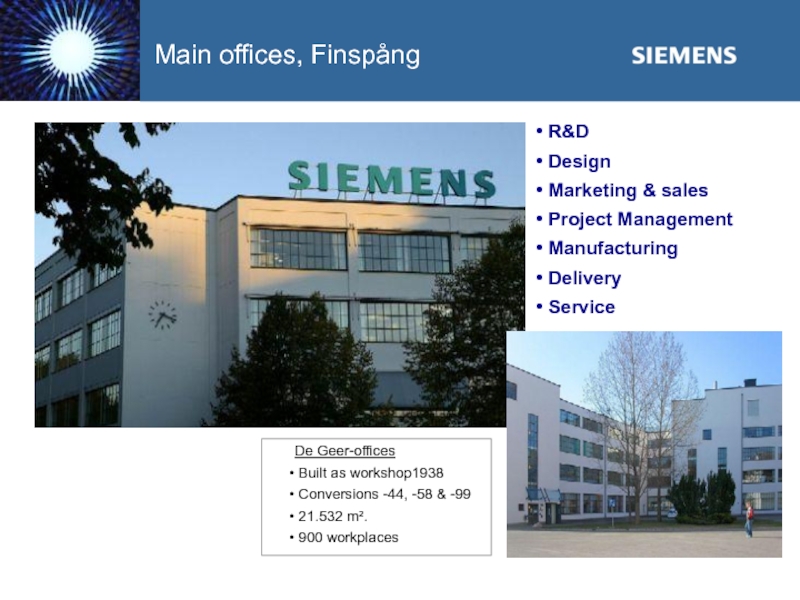 Main offices, Finspång

SIEMENS

SIEMENS

• R&D
• Design
• Marketing & sales
• Project Management
• Manufacturing
• Delivery
• Service

De Geer-offices
• Built as workshop1938
• Conversions -44, -58 & -99
• 21.532 m².
• 900 workplaces